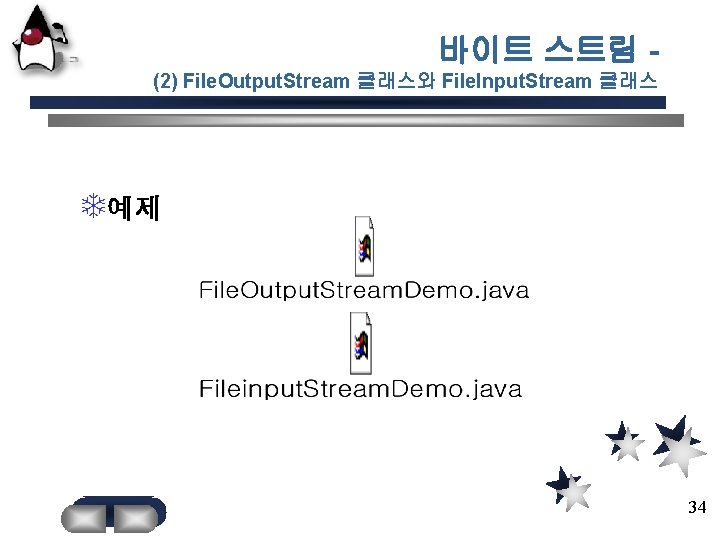 바이트 스트림 -
(2) FileOutputStream 클래스와 FileInputStream 클래스

예제

FileOutputStreamDemo.java

FileinputStreamDemo.java

34